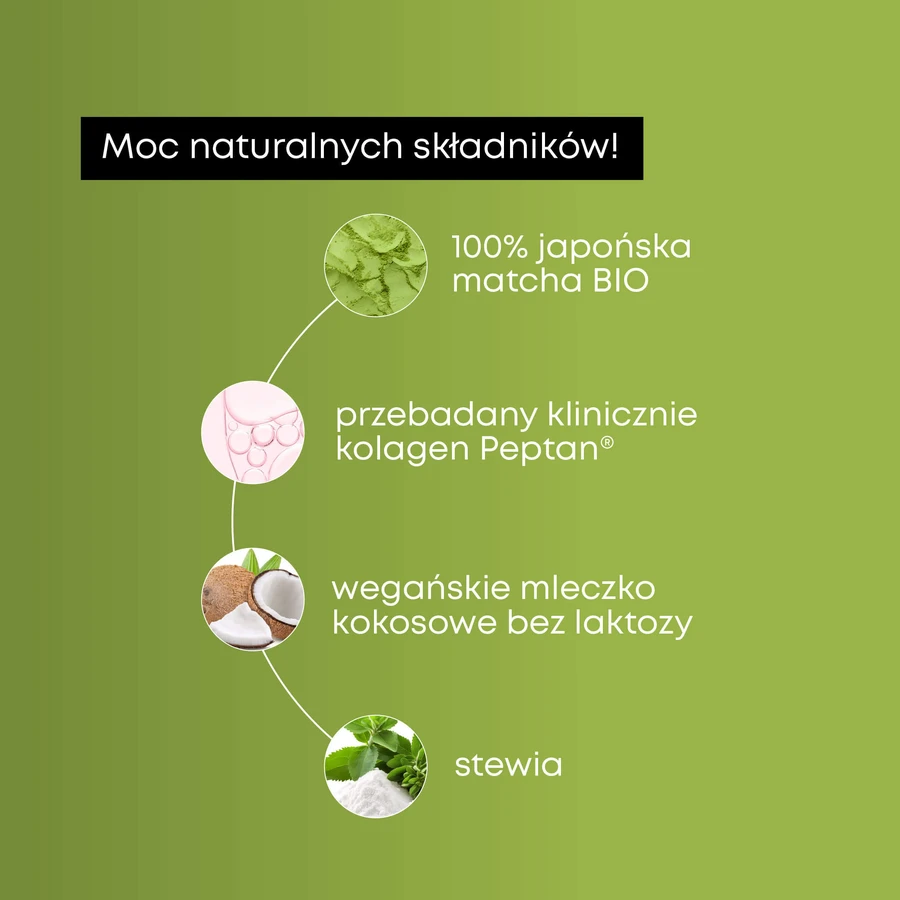 Moc naturalnych składników!

100% japońska matcha BIO

przebadany klinicznie kolagen Peptan®

wegańskie mleczko kokosowe bez laktozy

stewia